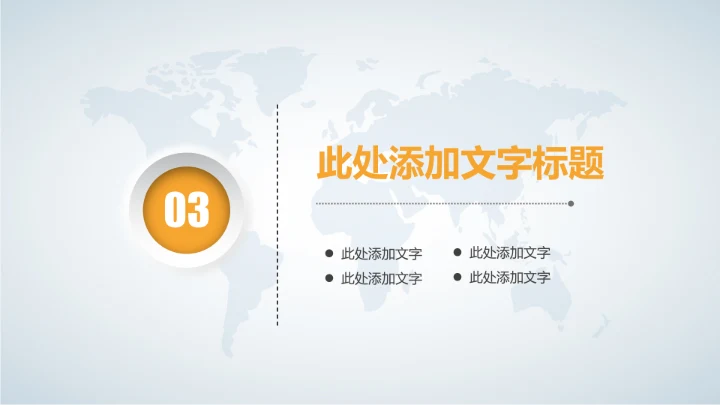 03

此处添加文字标题

- 此处添加文字
- 此处添加文字
- 此处添加文字
- 此处添加文字